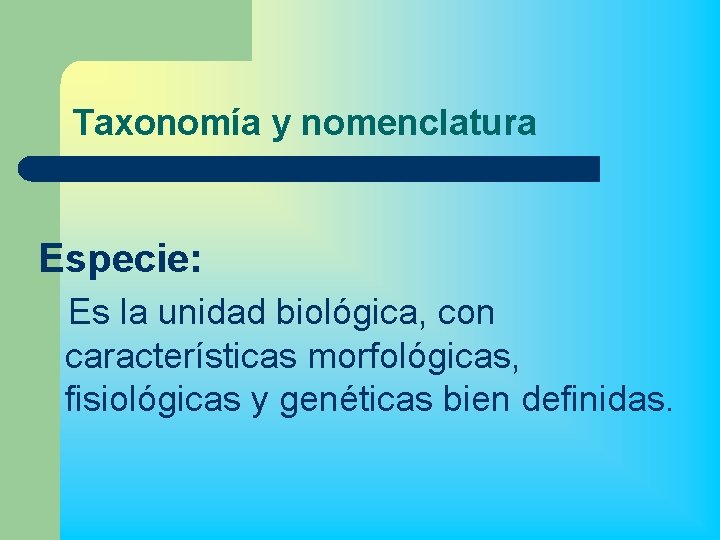 Taxonomía y nomenclatura

Especie:

Es la unidad biológica, con características morfológicas, fisiológicas y genéticas bien definidas.